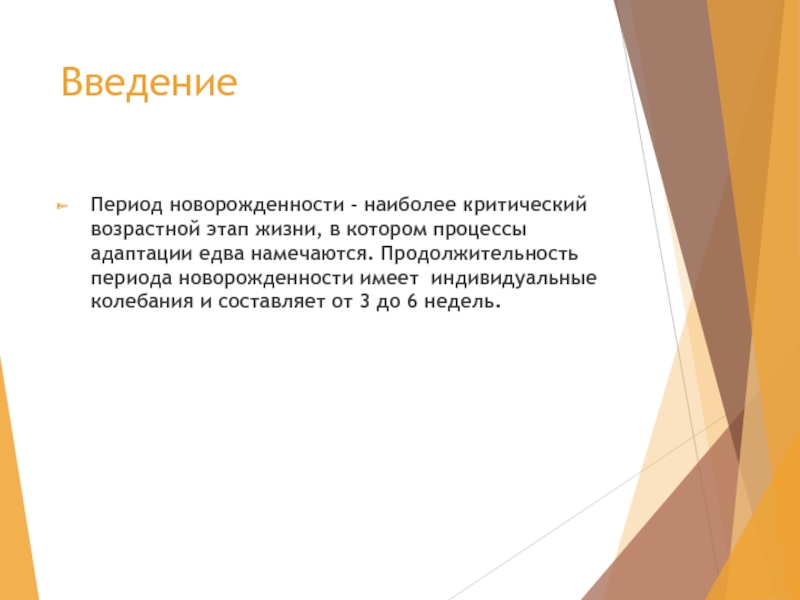 Введение

Период новорожденности - наиболее критический возрастной этап жизни, в котором процессы адаптации едва намечаются. Продолжительность периода новорожденности имеет  индивидуальные колебания и составляет от 3 до 6 недель.